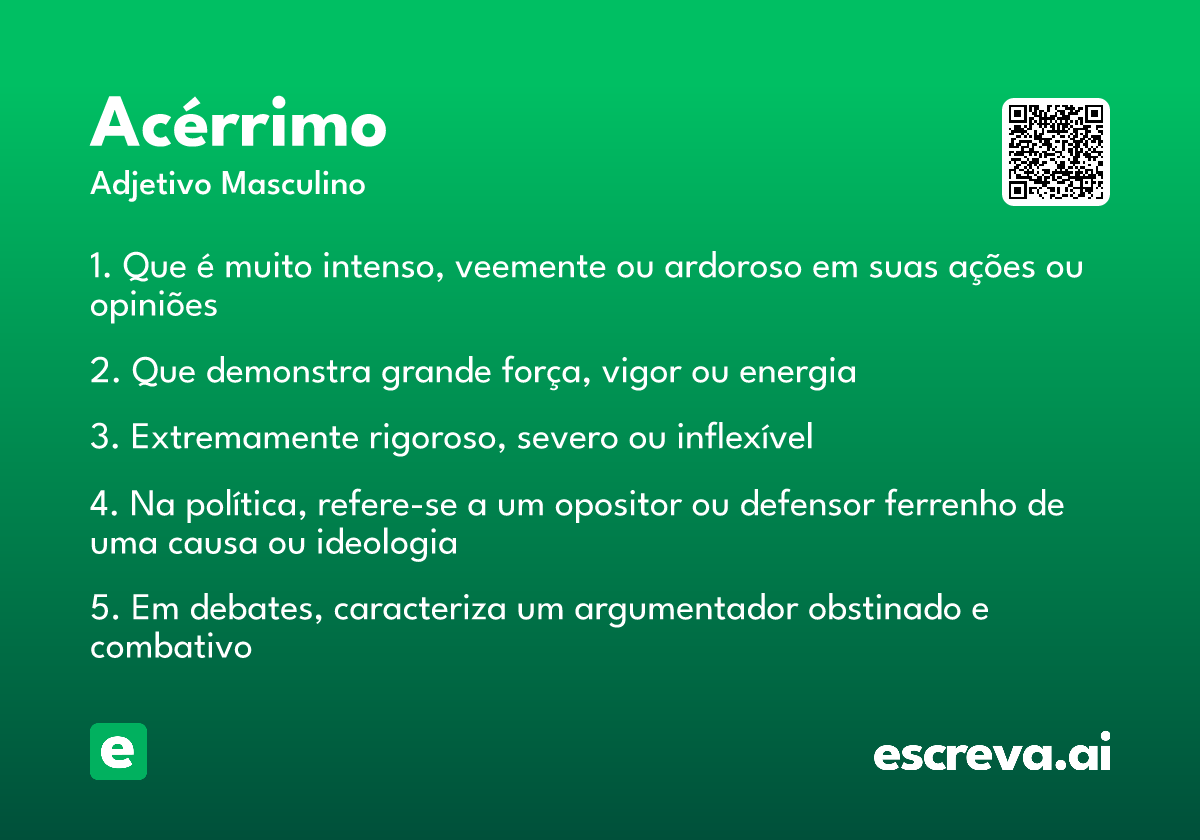 Acérrimo
Adjetivo Masculino

1. Que é muito intenso, veemente ou ardoroso em suas ações ou opiniões

2. Que demonstra grande força, vigor ou energia

3. Extremamente rigoroso, severo ou inflexível

4. Na política, refere-se a um opositor ou defensor ferrenho de uma causa ou ideologia

5. Em debates, caracteriza um argumentador obstinado e combativo

e

escreva.ai